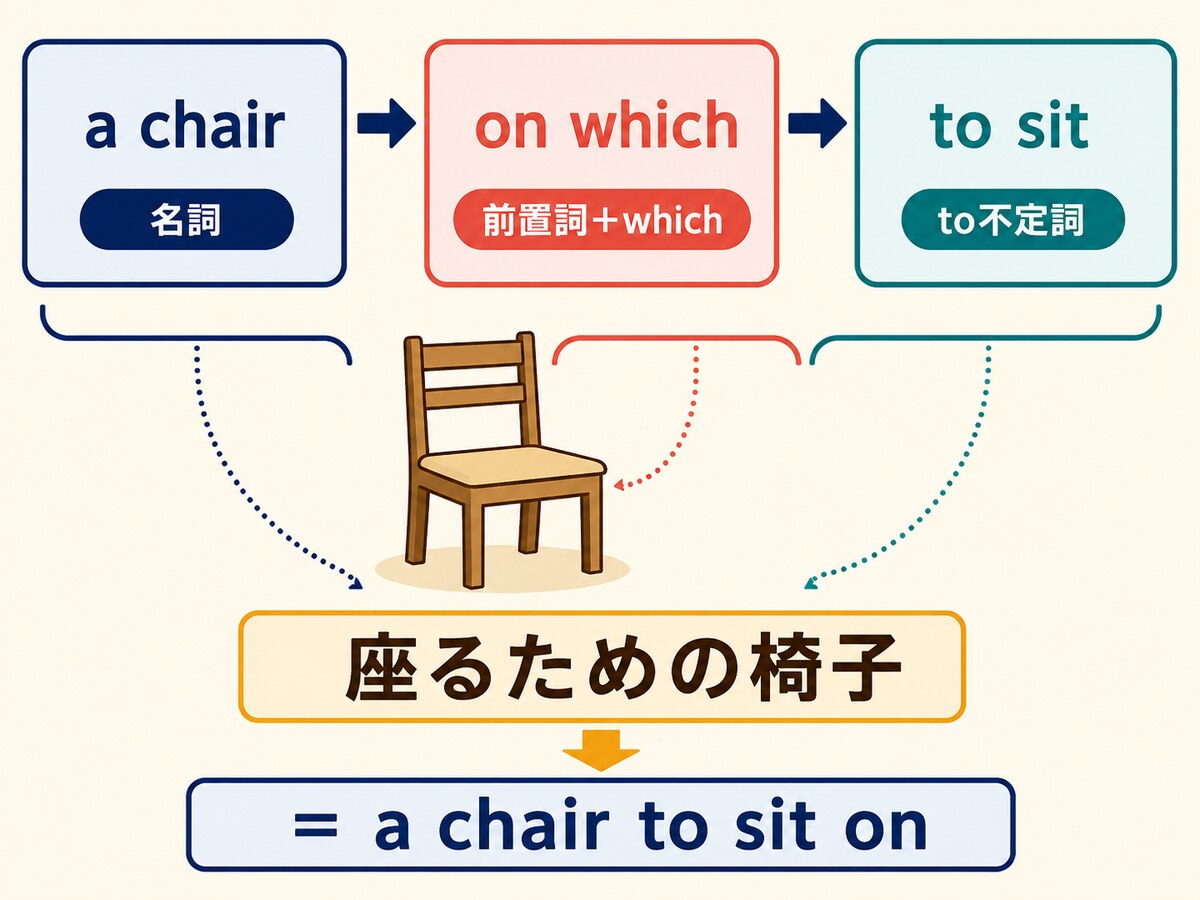 a chair

名詞

on which

前置詞+which

to sit

to不定詞

座るための椅子

= a chair to sit on